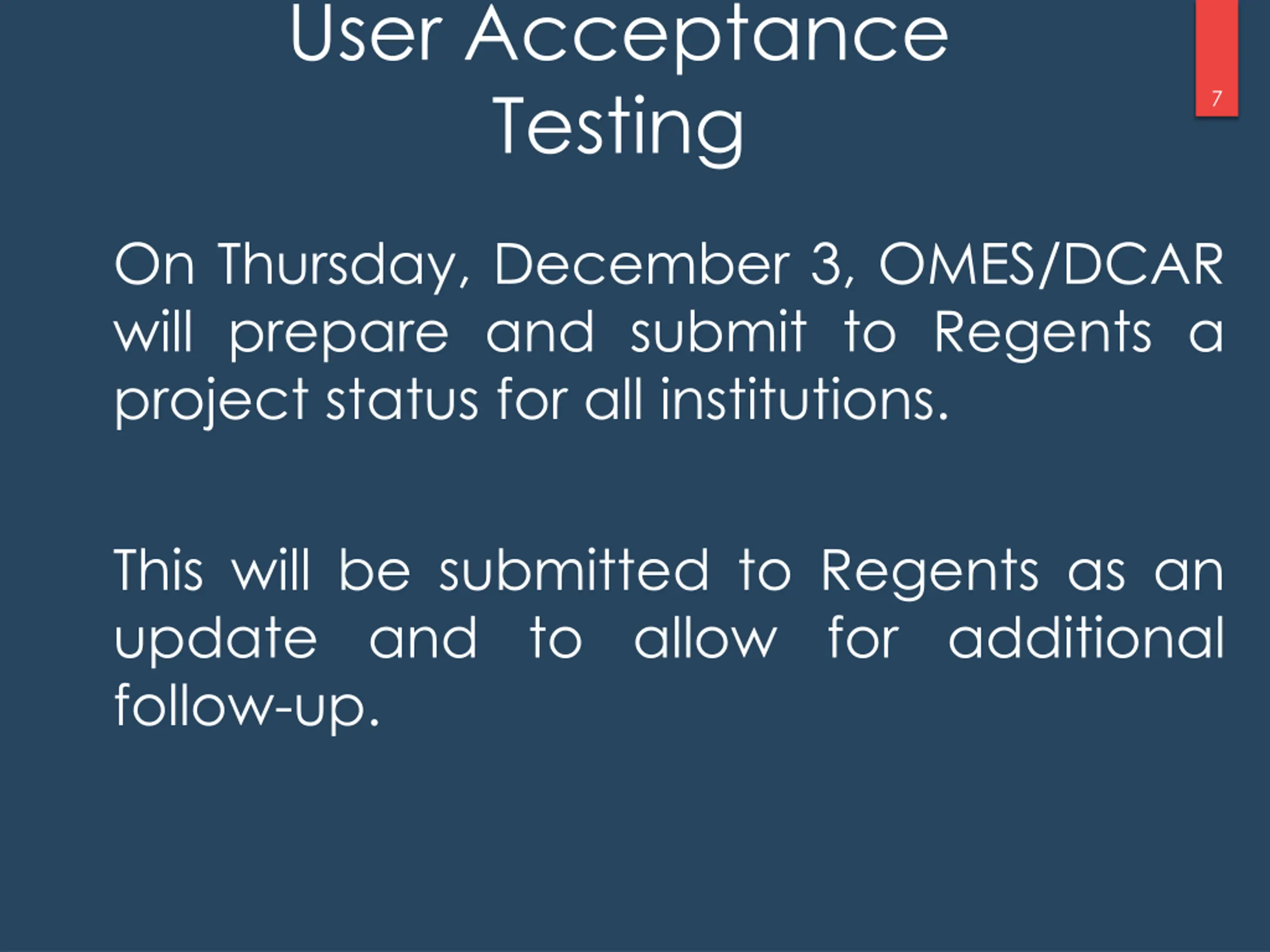 User Acceptance Testing

7

On Thursday, December 3, OMES/DCAR will prepare and submit to Regents a project status for all institutions.

This will be submitted to Regents as an update and to allow for additional follow-up.